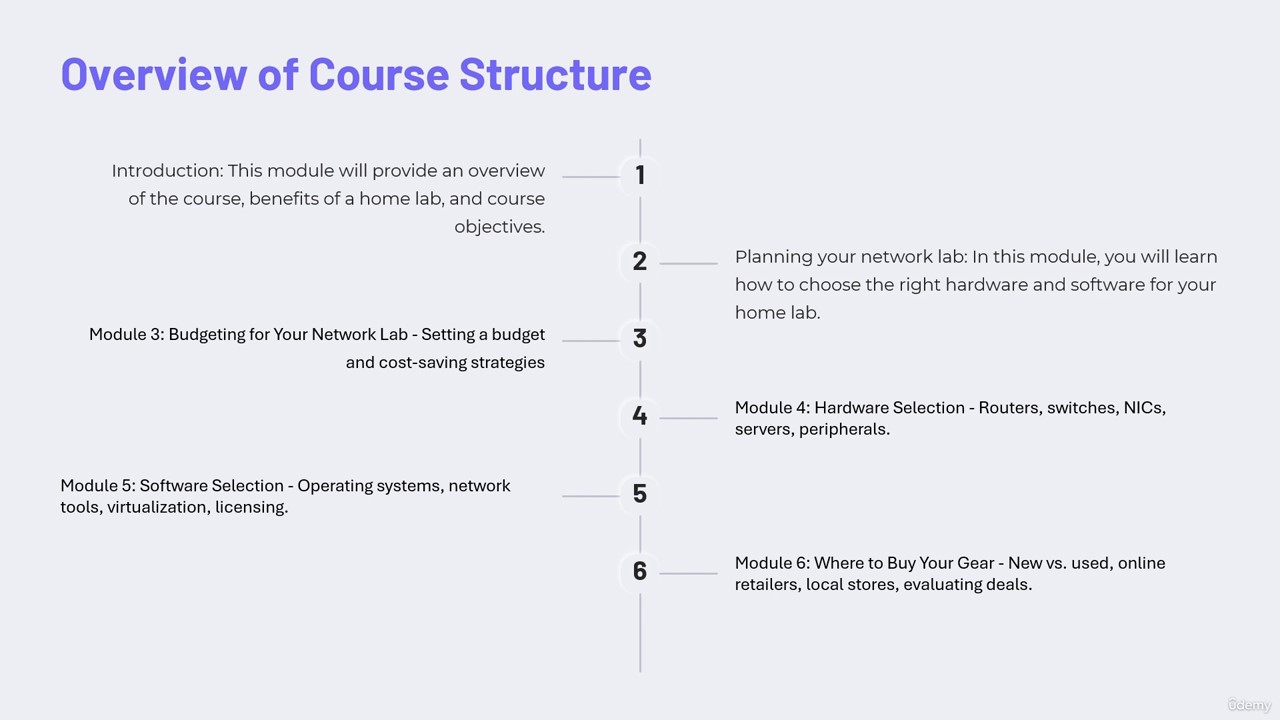 Overview of Course Structure

1

Introduction: This module will provide an overview of the course, benefits of a home lab, and course objectives.

2

Planning your network lab: In this module, you will learn how to choose the right hardware and software for your home lab.

3

Module 3: Budgeting for Your Network Lab - Setting a budget and cost-saving strategies

4

Module 4: Hardware Selection - Routers, switches, NICs, servers, peripherals.

5

Module 5: Software Selection - Operating systems, network tools, virtualization, licensing.

6

Module 6: Where to Buy Your Gear - New vs. used, online retailers, local stores, evaluating deals.

ûdemy